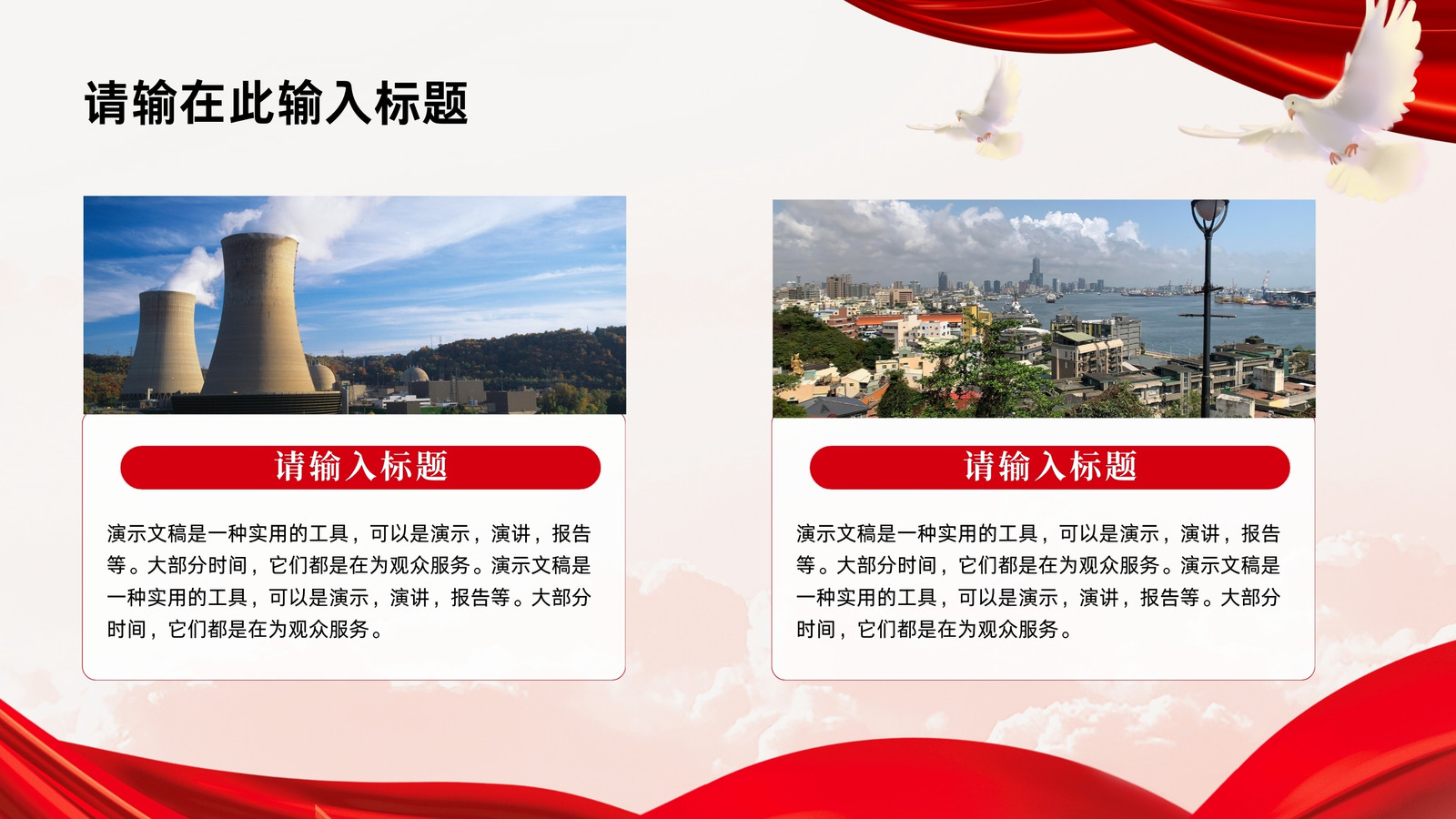 请输在此输入标题

请输入标题

演示文稿是一种实用的工具，可以是演示，演讲，报告等。大部分时间，它们都是在为观众服务。演示文稿是一种实用的工具，可以是演示，演讲，报告等。大部分时间，它们都是在为观众服务。

请输入标题

演示文稿是一种实用的工具，可以是演示，演讲，报告等。大部分时间，它们都是在为观众服务。演示文稿是一种实用的工具，可以是演示，演讲，报告等。大部分时间，它们都是在为观众服务。